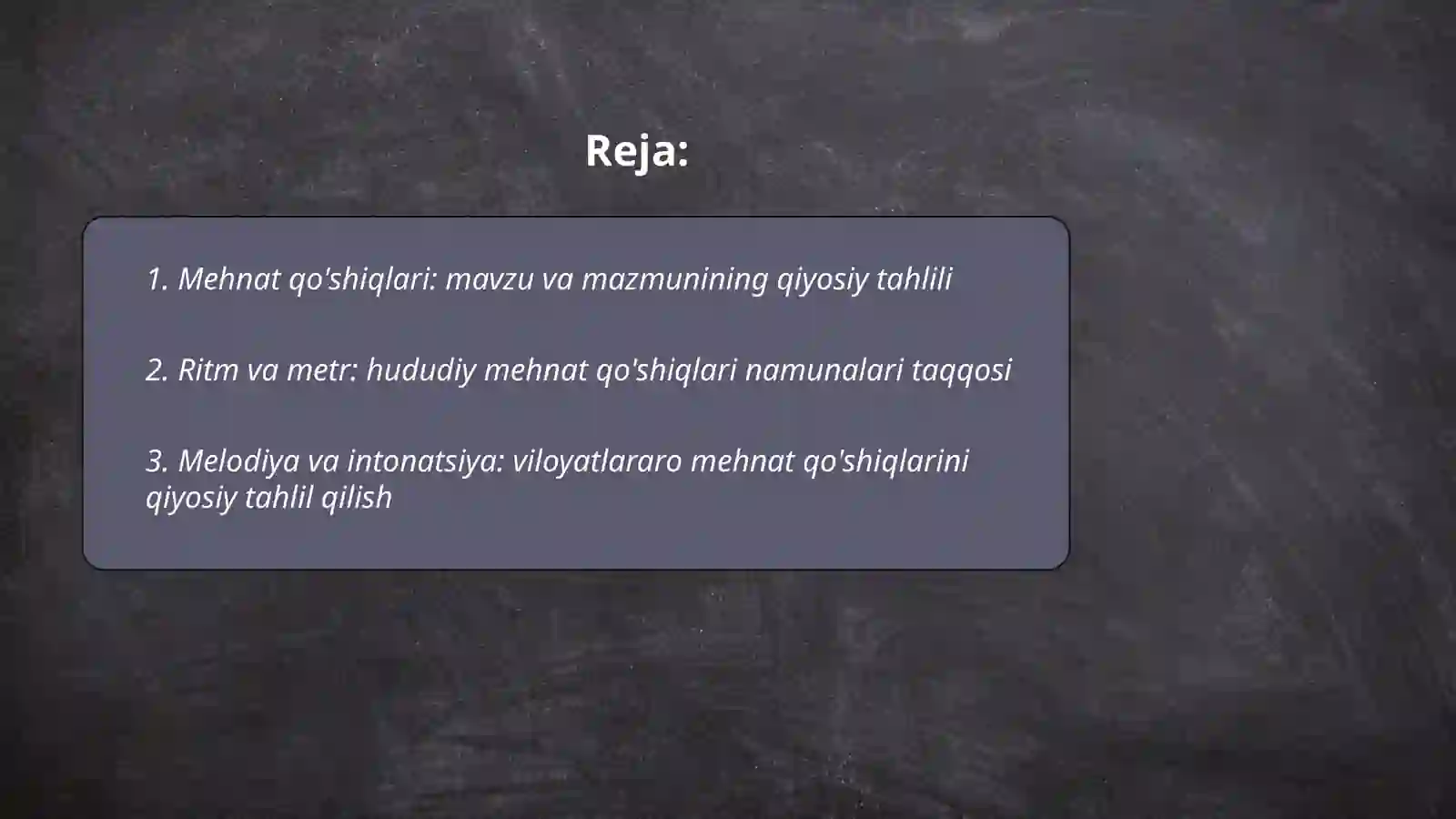 Reja:

1. Mehnat qo'shiqlari: mavzu va mazmunining qiyosiy tahlili

2. Ritm va metr: hududiy mehnat qo'shiqlari namunalari taqqosi

3. Melodiya va intonatsiya: viloyatlararo mehnat qo'shiqlarini qiyosiy tahlil qilish